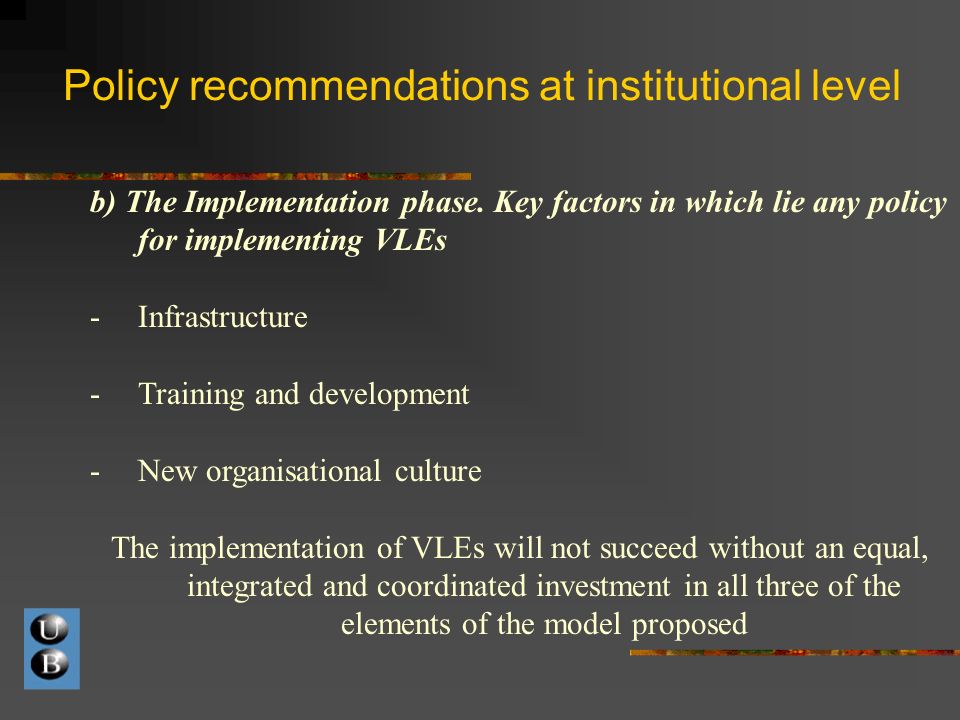 Policy recommendations at institutional level

b) The Implementation phase. Key factors in which lie any policy for implementing VLEs

- Infrastructure

- Training and development

- New organisational culture

The implementation of VLEs will not succeed without an equal, integrated and coordinated investment in all three of the elements of the model proposed

U
B